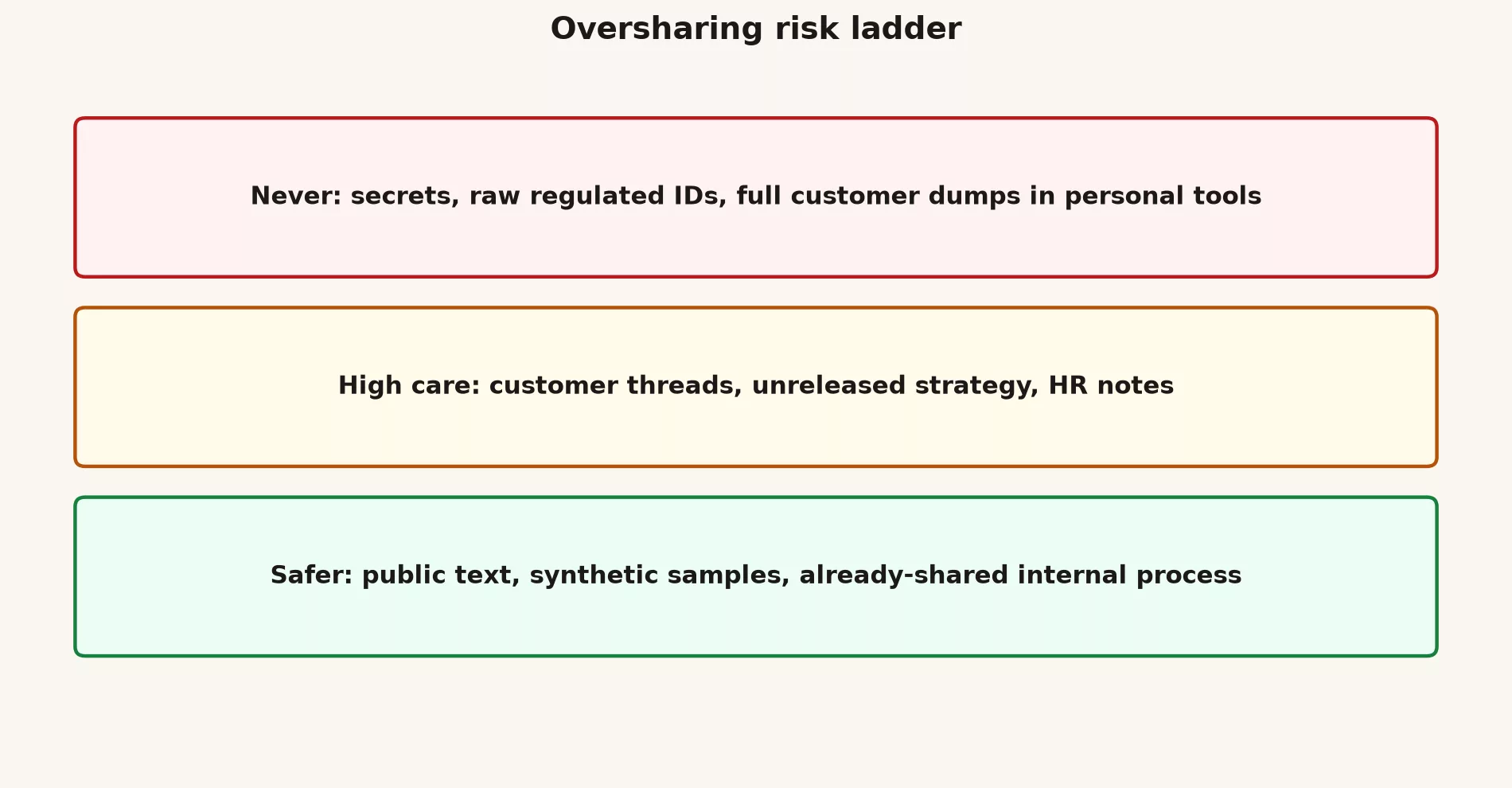 Oversharing risk ladder

Never: secrets, raw regulated IDs, full customer dumps in personal tools

High care: customer threads, unreleased strategy, HR notes

Safer: public text, synthetic samples, already-shared internal process